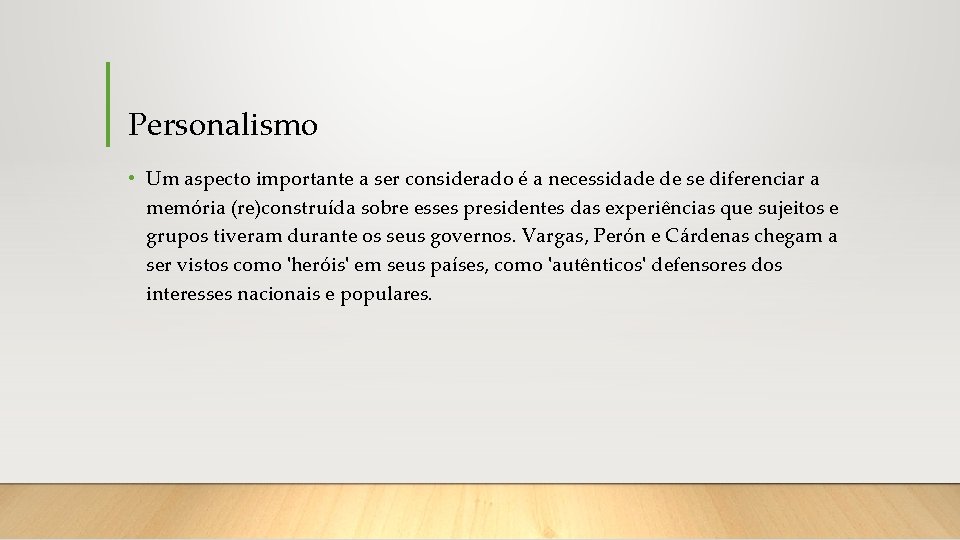 Personalismo

• Um aspecto importante a ser considerado é a necessidade de se diferenciar a memória (re)construída sobre esses presidentes das experiências que sujeitos e grupos tiveram durante os seus governos. Vargas, Perón e Cárdenas chegam a ser vistos como 'heróis' em seus países, como 'autênticos' defensores dos interesses nacionais e populares.